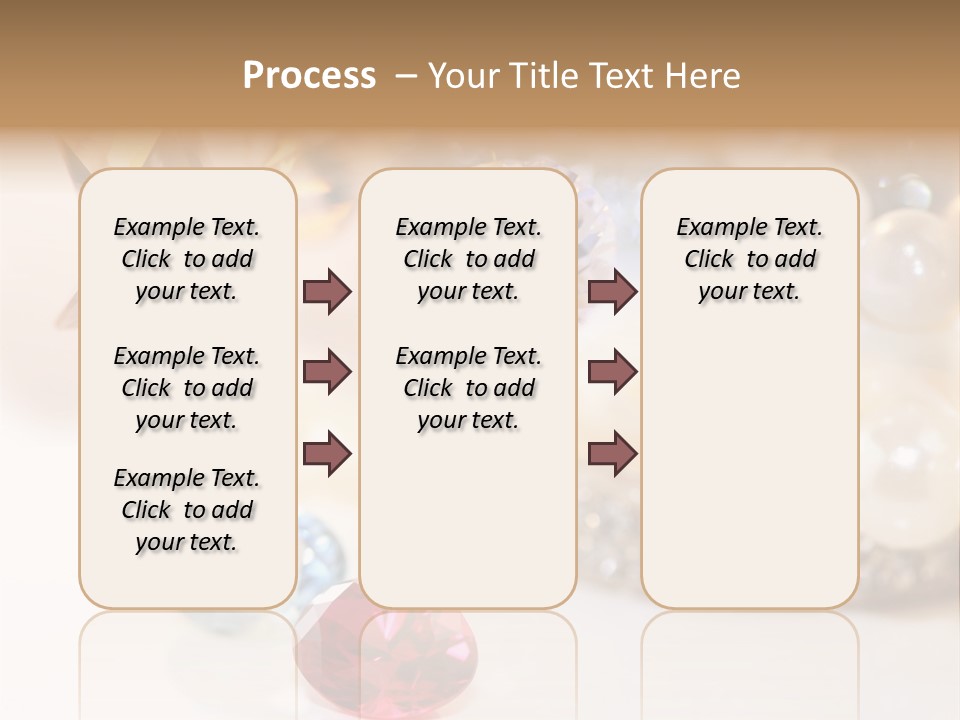 Process – Your Title Text Here

Example Text. Click to add your text.

Example Text. Click to add your text.

Example Text. Click to add your text.

Example Text. Click to add your text.

Example Text. Click to add your text.

Example Text. Click to add your text.